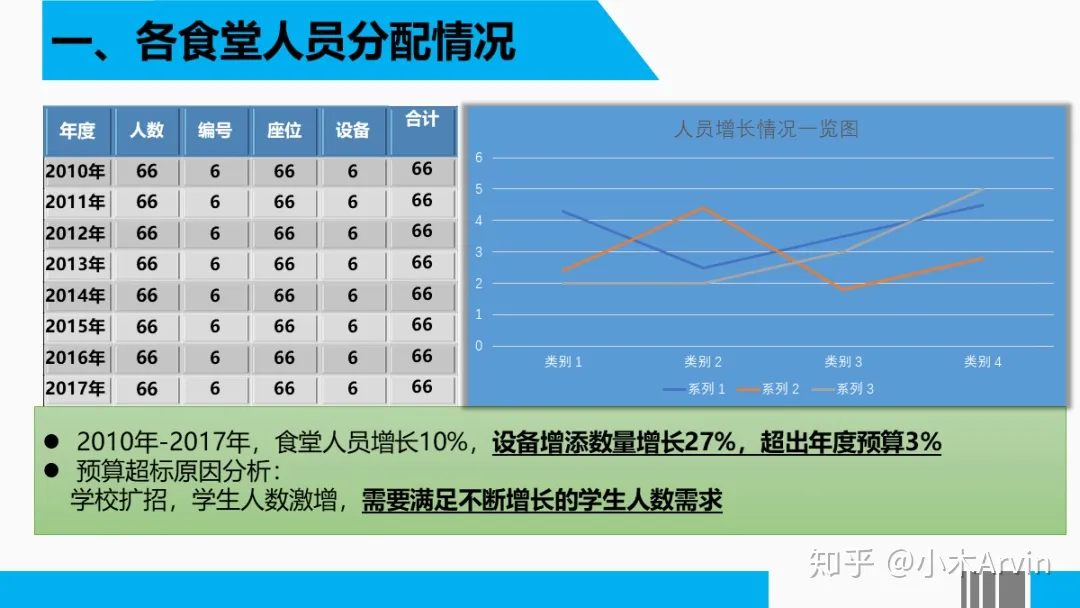 一、各食堂人员分配情况

| 年度 | 人数 | 编号 | 座位 | 设备 | 合计 |
|---|---|---|---|---|---|
| 2010年 | 66 | 6 | 66 | 6 | 66 |
| 2011年 | 66 | 6 | 66 | 6 | 66 |
| 2012年 | 66 | 6 | 66 | 6 | 66 |
| 2013年 | 66 | 6 | 66 | 6 | 66 |
| 2014年 | 66 | 6 | 66 | 6 | 66 |
| 2015年 | 66 | 6 | 66 | 6 | 66 |
| 2016年 | 66 | 6 | 66 | 6 | 66 |
| 2017年 | 66 | 6 | 66 | 6 | 66 |

人员增长情况一览图

6
5
4
3
2
1
0

类别 1 类别 2 类别 3 类别 4

系列 1 系列 2 系列 3

● 2010年-2017年，食堂人员增长10%，设备增添数量增长27%，超出年度预算3%
● 预算超标原因分析：
学校扩招，学生人数激增，需要满足不断增长的学生人数需求

知乎 @小木Arvin